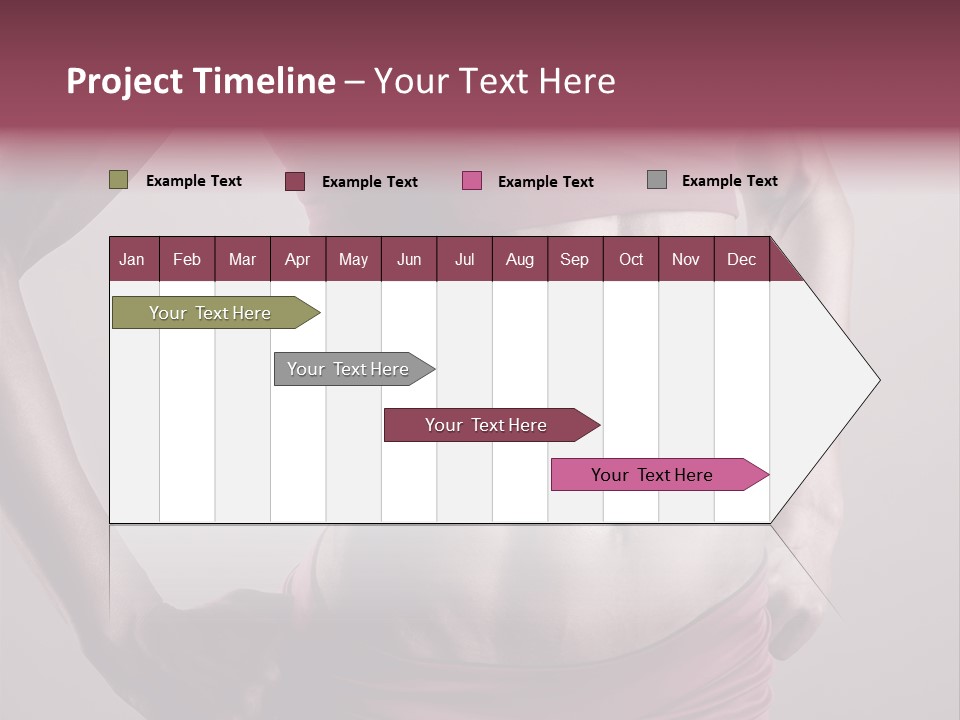 Project Timeline – Your Text Here

Example Text Example Text Example Text Example Text

| Jan | Feb | Mar | Apr | May | Jun | Jul | Aug | Sep | Oct | Nov | Dec |
|---|---|---|---|---|---|---|---|---|---|---|---|

Your Text Here

Your Text Here

Your Text Here

Your Text Here